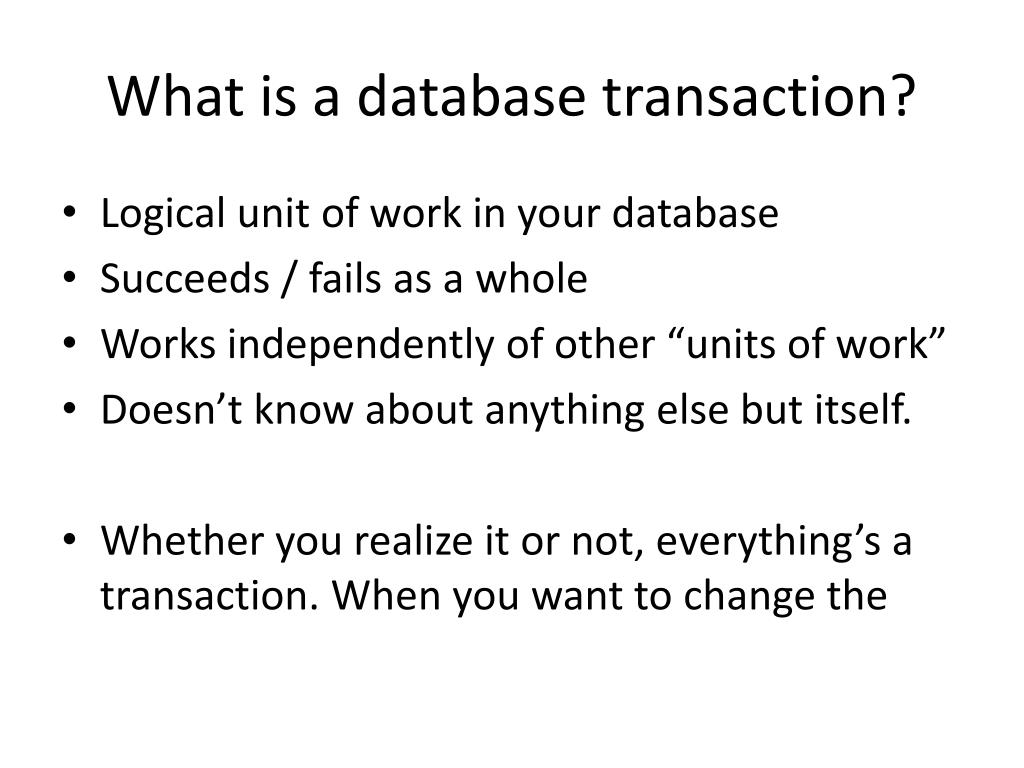 What is a database transaction?

• Logical unit of work in your database
• Succeeds / fails as a whole
• Works independently of other “units of work”
• Doesn’t know about anything else but itself.

• Whether you realize it or not, everything’s a transaction. When you want to change the